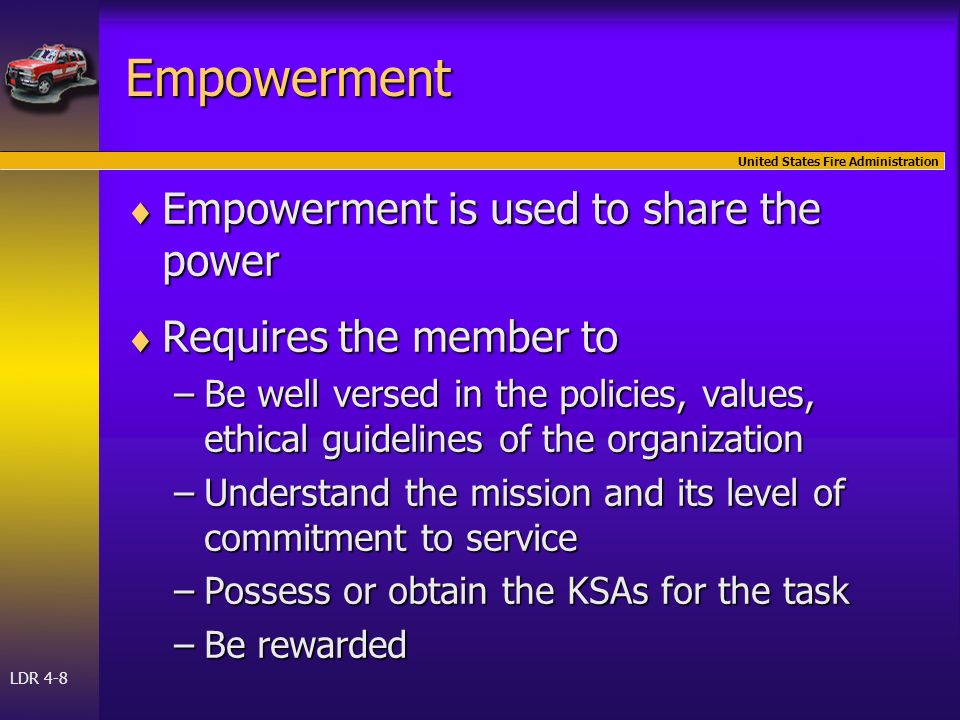 Empowerment

United States Fire Administration

♦ Empowerment is used to share the power

♦ Requires the member to

– Be well versed in the policies, values, ethical guidelines of the organization

– Understand the mission and its level of commitment to service

– Possess or obtain the KSAs for the task

– Be rewarded

LDR 4-8